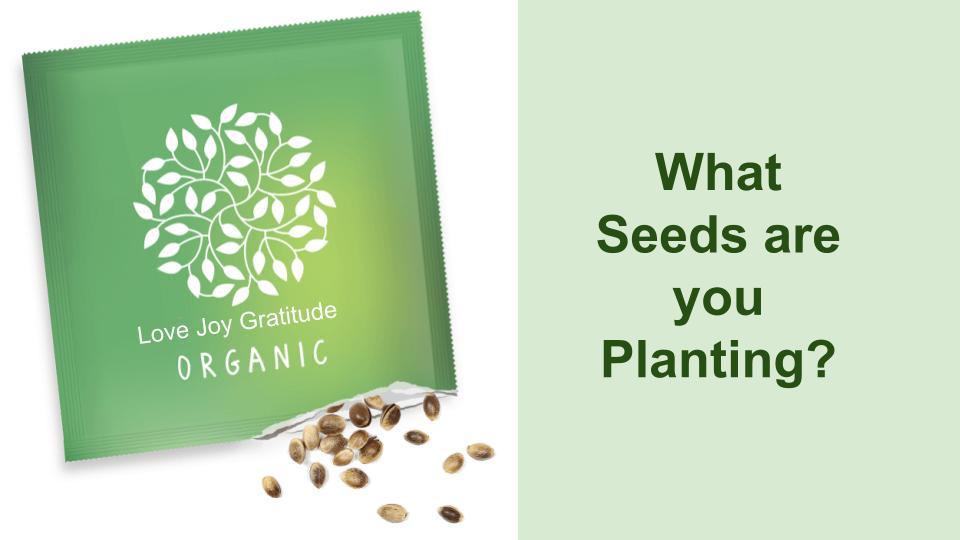 Love Joy Gratitude
ORGANIC

What Seeds are you Planting?